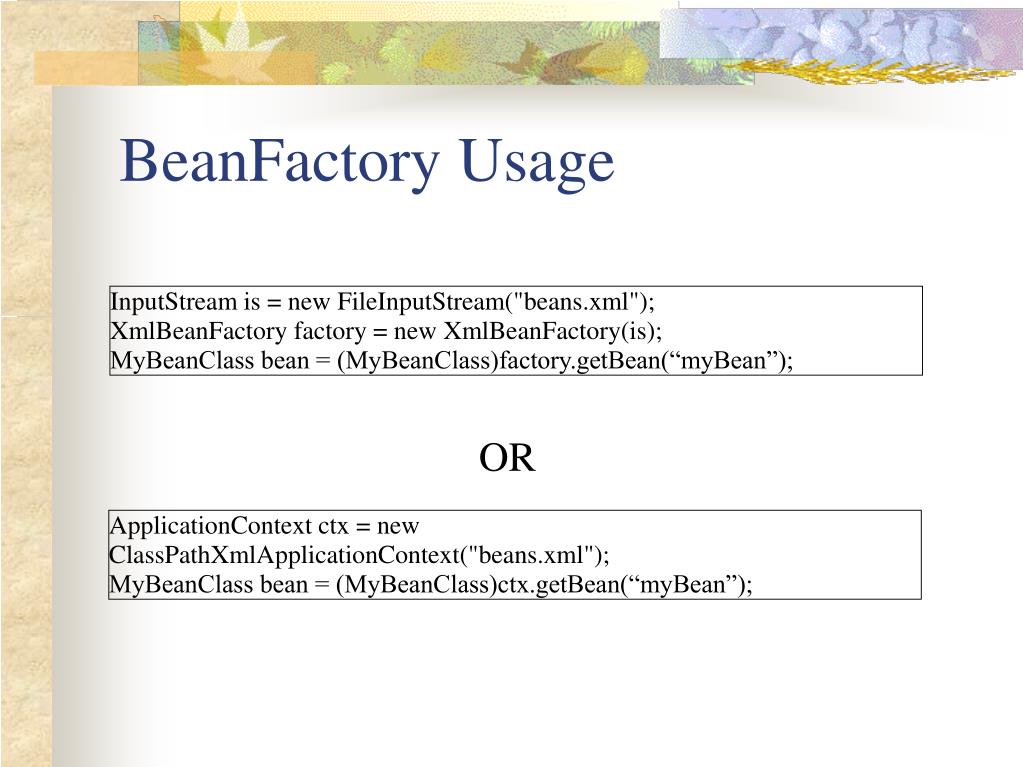 BeanFactory Usage

InputStream is = new FileInputStream("beans.xml");
XmlBeanFactory factory = new XmlBeanFactory(is);
MyBeanClass bean = (MyBeanClass)factory.getBean(“myBean”);

OR

ApplicationContext ctx = new
ClassPathXmlApplicationContext("beans.xml");
MyBeanClass bean = (MyBeanClass)ctx.getBean(“myBean”);